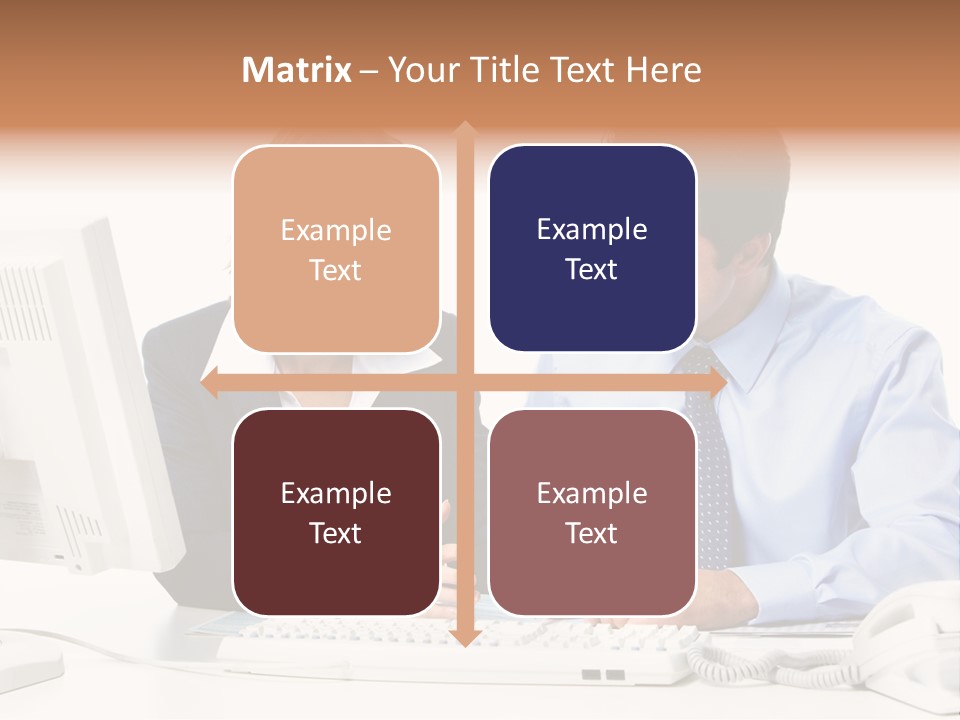 Matrix – Your Title Text Here

Example Text

Example Text

Example Text

Example Text